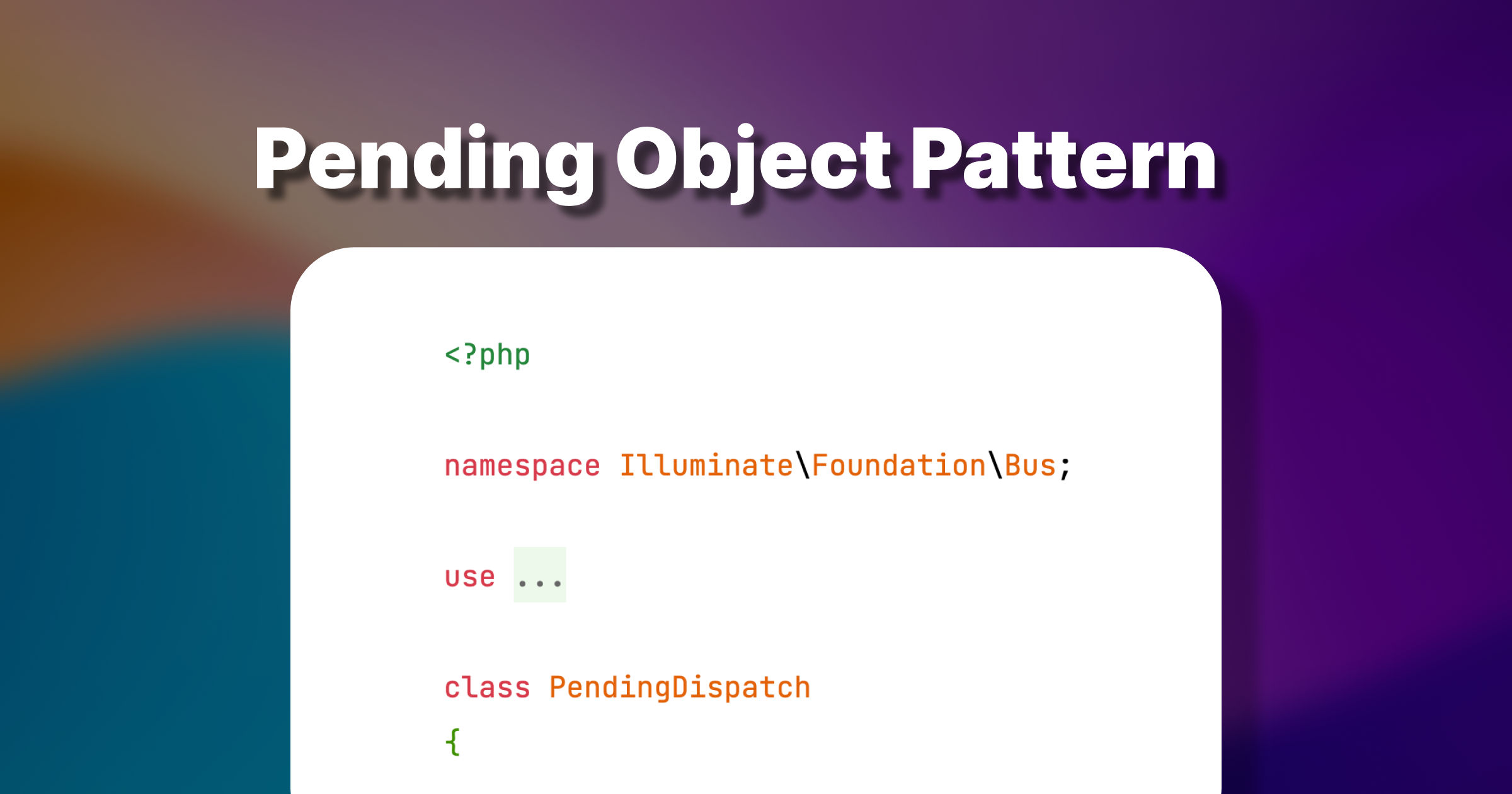 Pending Object Pattern

<?php

namespace Illuminate\Foundation\Bus;

use ...

class PendingDispatch
{